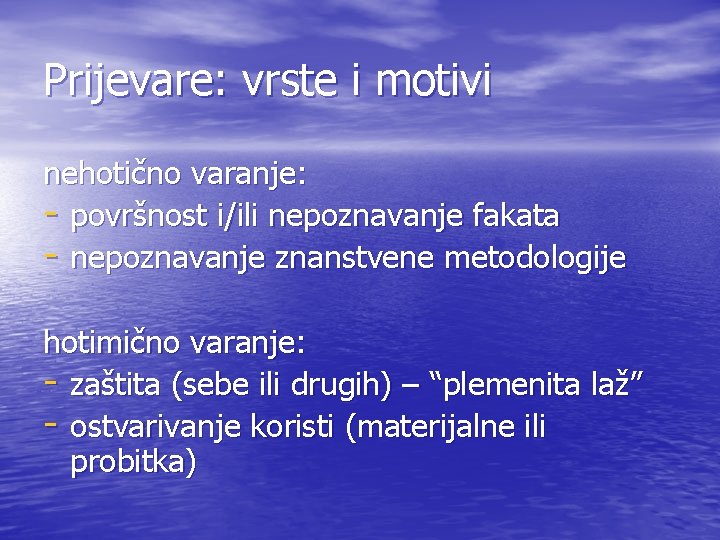 Prijevare: vrste i motivi

nehotično varanje:
- površnost i/ili nepoznavanje fakata
- nepoznavanje znanstvene metodologije

hotimično varanje:
- zaštita (sebe ili drugih) – “plemenita laž”
- ostvarivanje koristi (materijalne ili probitka)